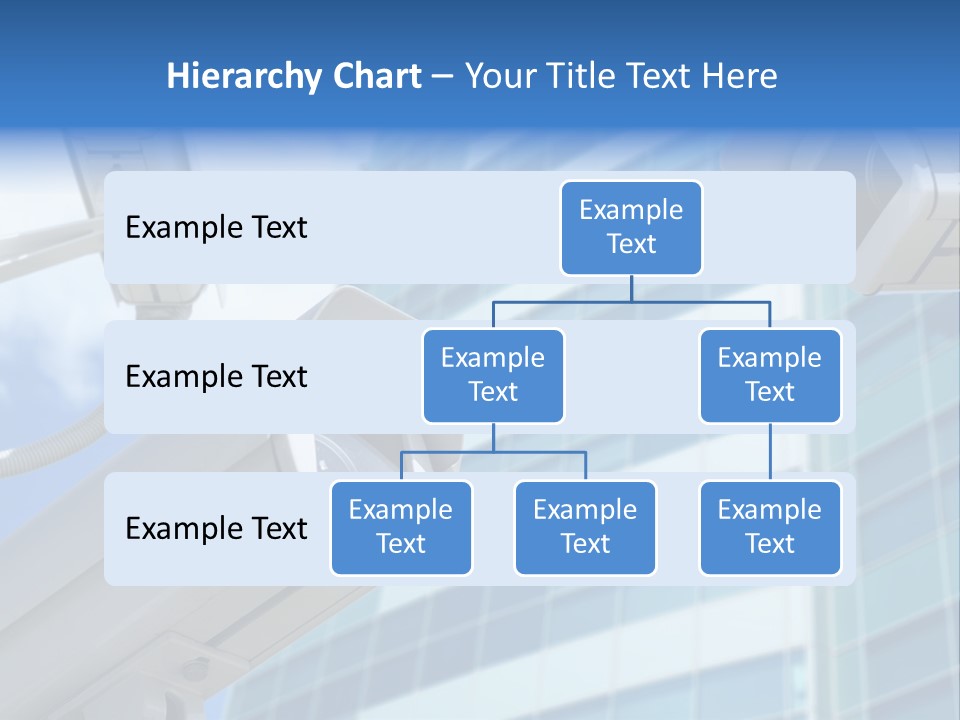 Hierarchy Chart – Your Title Text Here

Example Text

Example Text

Example Text

Example Text

Example Text

Example Text

Example Text

Example Text

Example Text